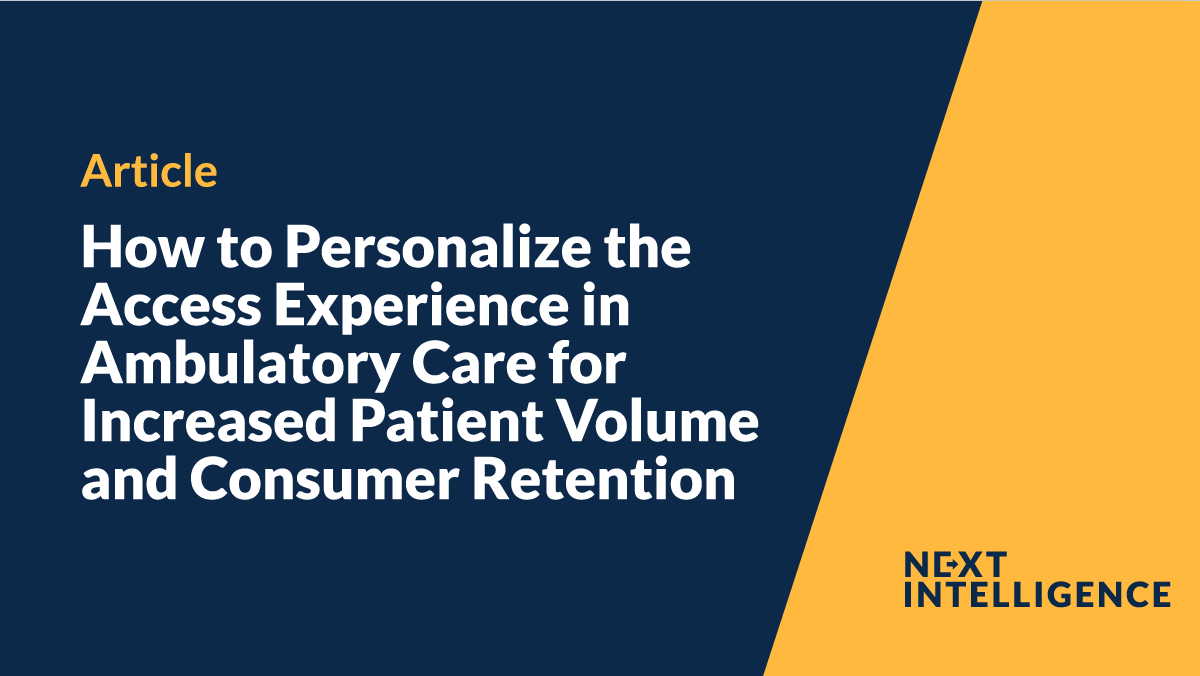 Article

How to Personalize the Access Experience in Ambulatory Care for Increased Patient Volume and Consumer Retention

NEXT INTELLIGENCE